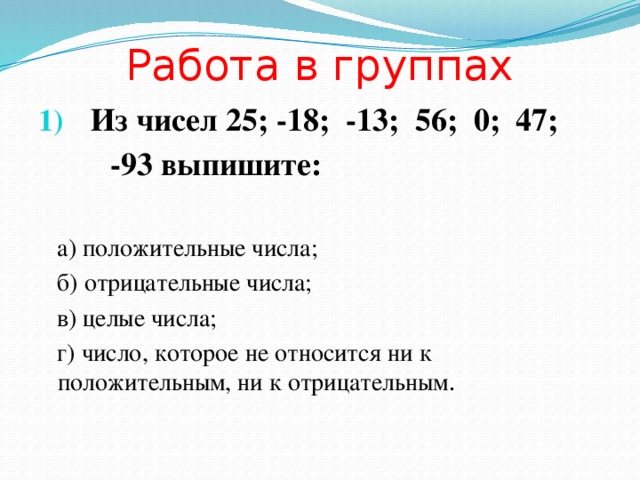 Работа в группах

1) Из чисел 25; -18; -13; 56; 0; 47; -93 выпишите:

а) положительные числа;

б) отрицательные числа;

в) целые числа;

г) число, которое не относится ни к положительным, ни к отрицательным.